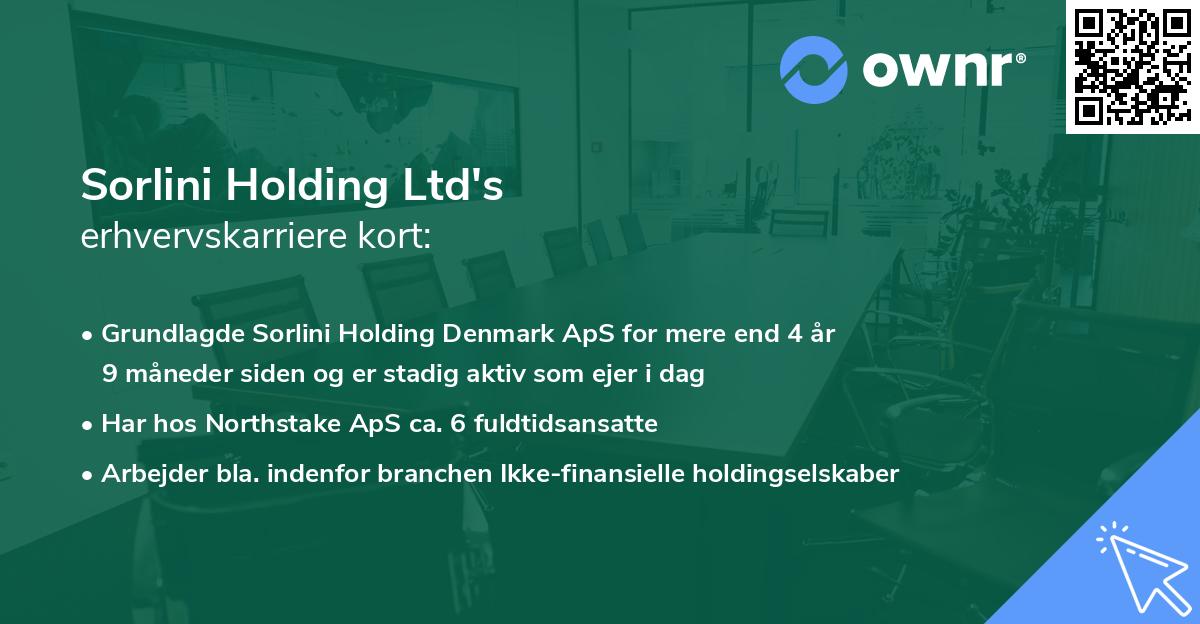 ownr®

Sorlini Holding Ltd's
erhvervskarriere kort:

• Grundlagde Sorlini Holding Denmark ApS for mere end 4 år 9 måneder siden og er stadig aktiv som ejer i dag
• Har hos Northstake ApS ca. 6 fuldtidsansatte
• Arbejder bla. indenfor branchen Ikke-finansielle holdingselskaber